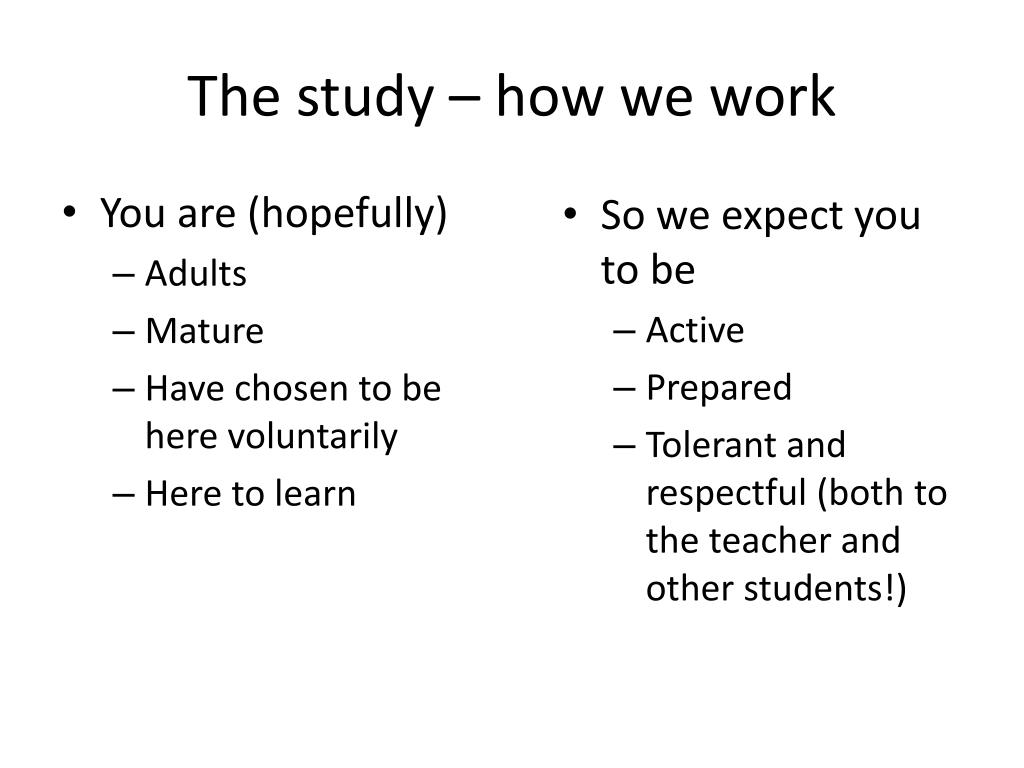 The study – how we work

• You are (hopefully)
– Adults
– Mature
– Have chosen to be here voluntarily
– Here to learn

• So we expect you to be
– Active
– Prepared
– Tolerant and respectful (both to the teacher and other students!)